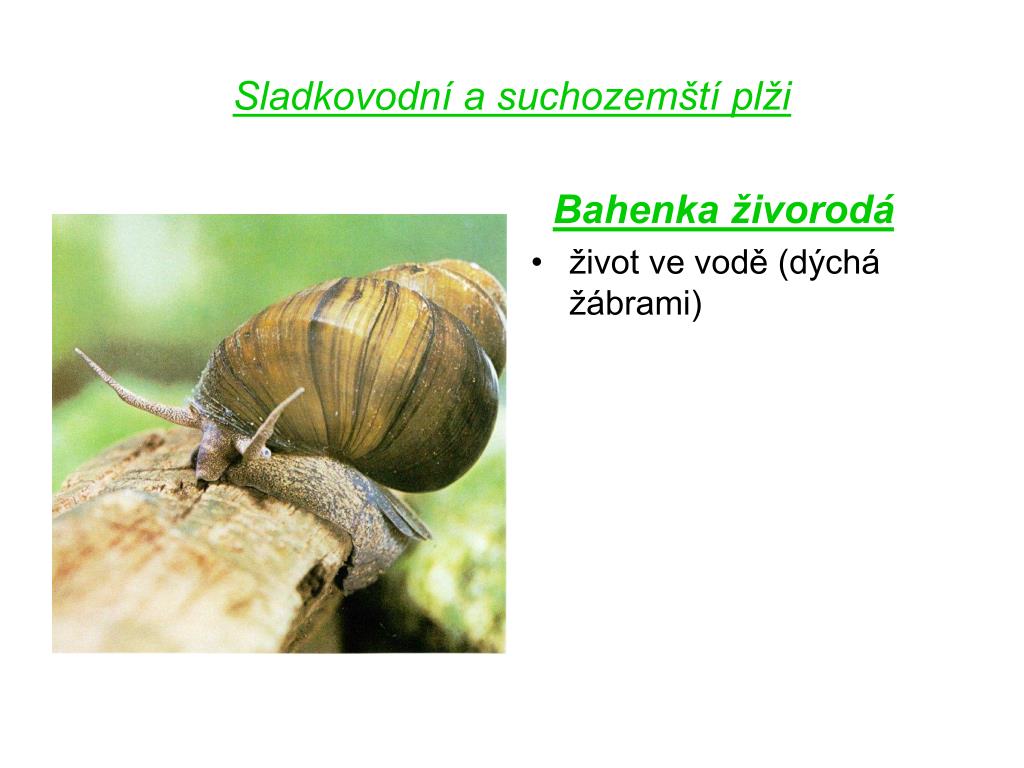 Sladkovodní a suchozemští plži

Bahenka živorodá

• život ve vodě (dýchá žábrami)